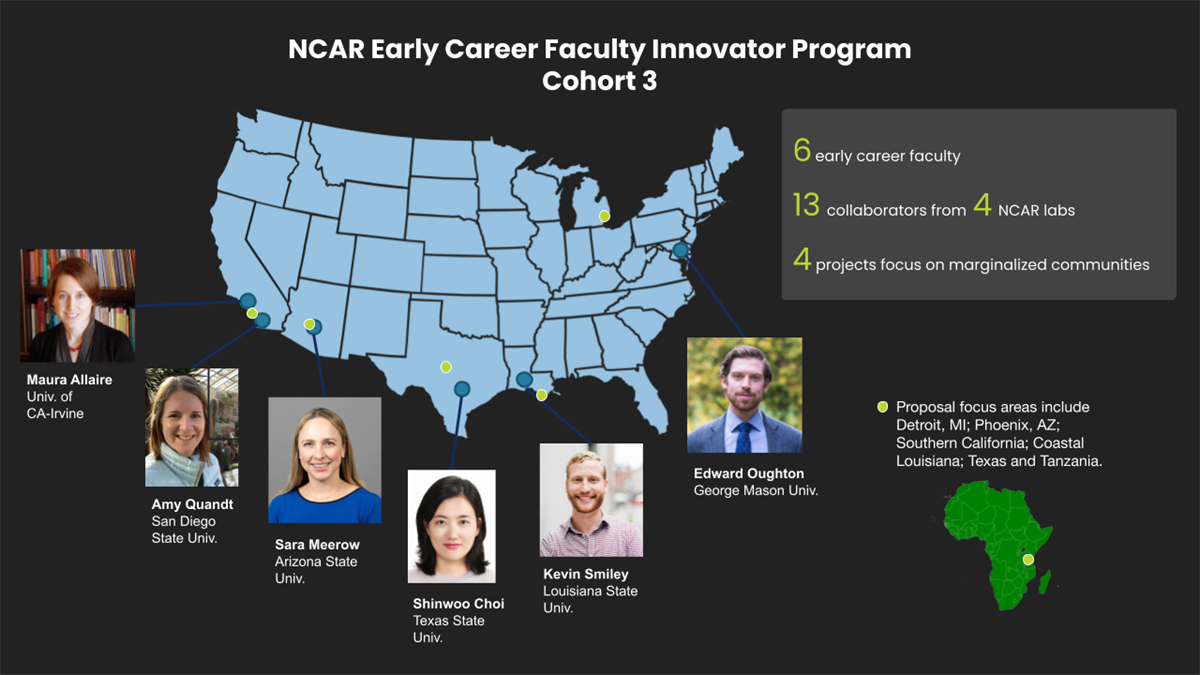 NCAR Early Career Faculty Innovator Program
Cohort 3

6 early career faculty

13 collaborators from 4 NCAR labs

4 projects focus on marginalized communities

Maura Allaire
Univ. of
CA-Irvine

Amy Quandt
San Diego
State Univ.

Sara Meerow
Arizona State
Univ.

Shinwoo Choi
Texas State
Univ.

Kevin Smiley
Louisiana State
Univ.

Edward Oughton
George Mason Univ.

Proposal focus areas include Detroit, MI; Phoenix, AZ; Southern California; Coastal Louisiana; Texas and Tanzania.